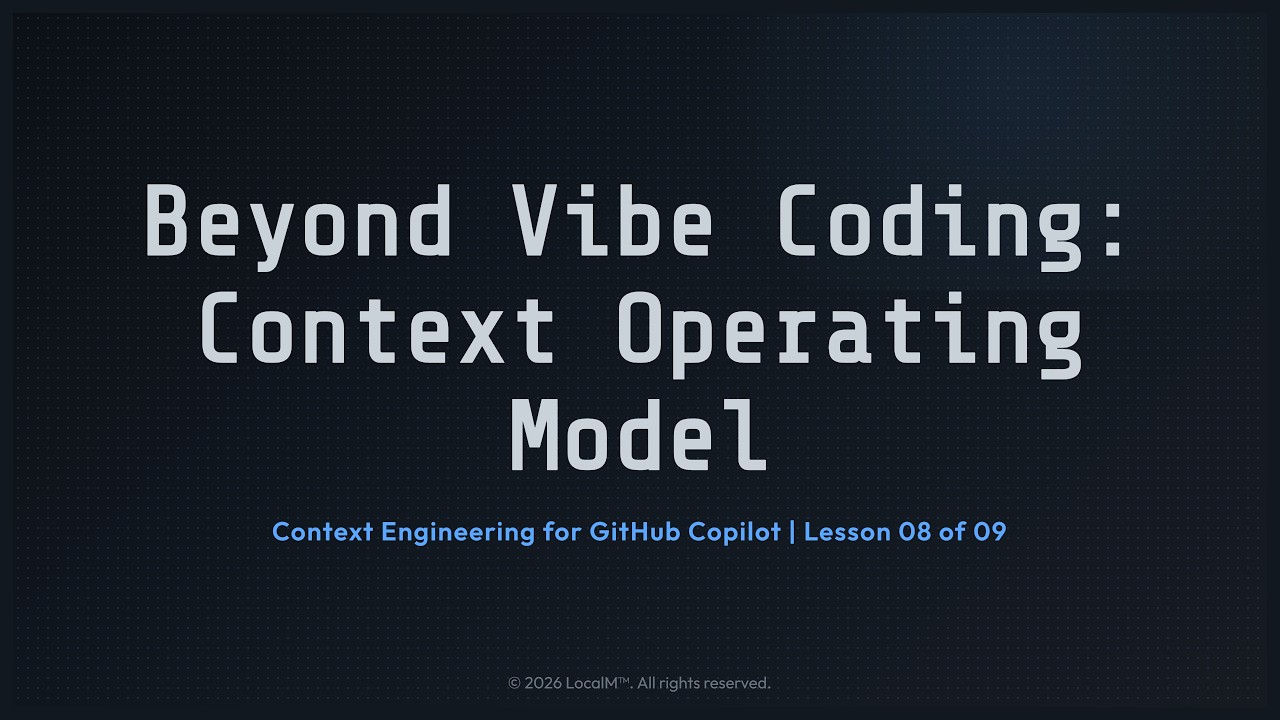 Beyond Vibe Coding: Context Operating Model

Context Engineering for GitHub Copilot | Lesson 08 of 09

© 2026 LocalM™. All rights reserved.